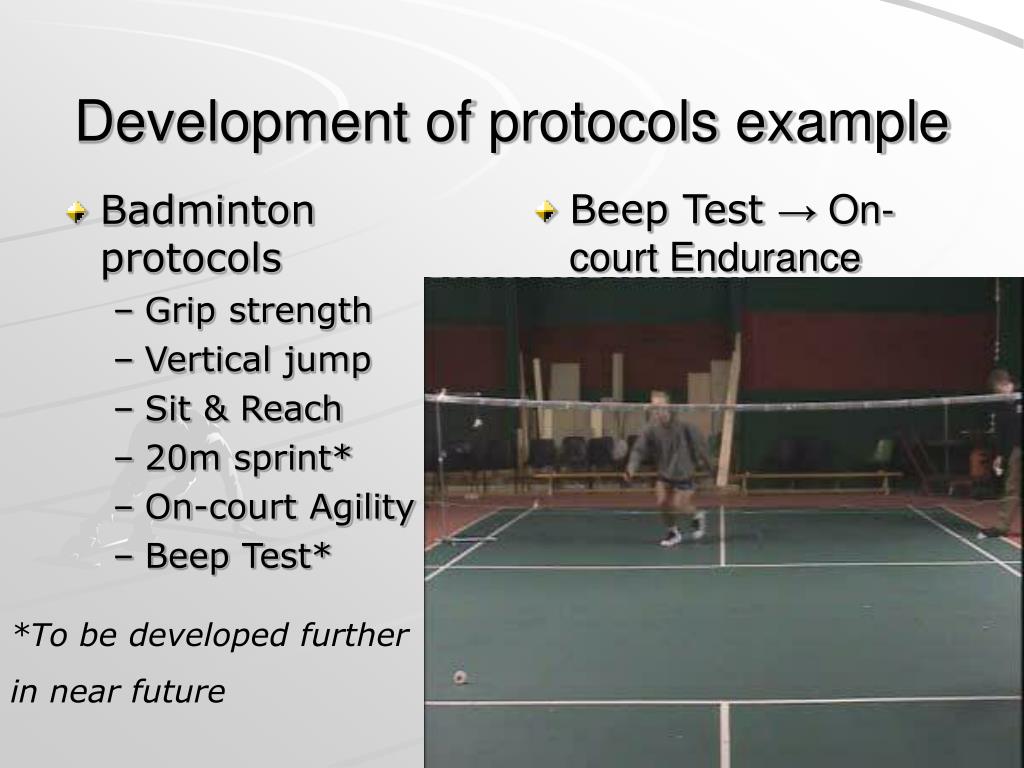 Development of protocols example

Badminton protocols
– Grip strength
– Vertical jump
– Sit & Reach
– 20m sprint*
– On-court Agility
– Beep Test*

*To be developed further in near future

Beep Test → On-court Endurance